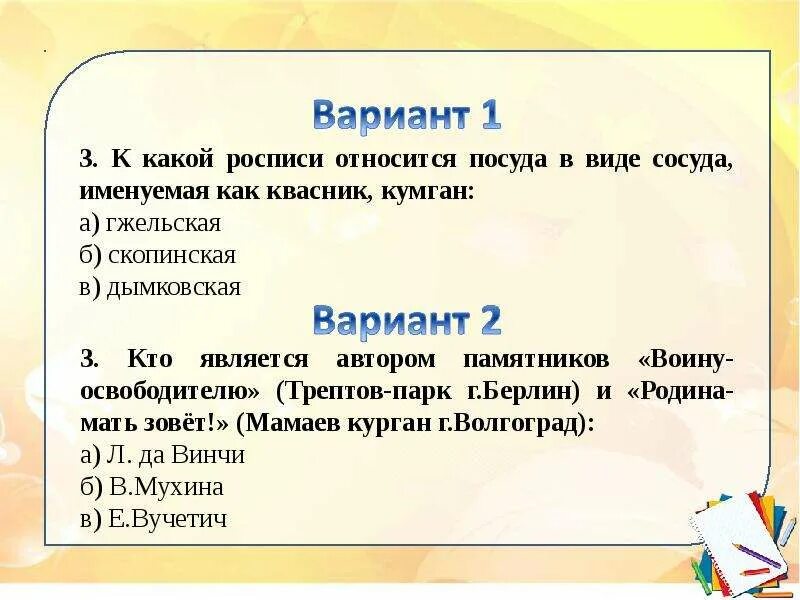 Вариант 1

3. К какой росписи относится посуда в виде сосуда, именуемая как квасник, кумган:
а) гжельская
б) скопинская
в) дымковская

Вариант 2

3. Кто является автором памятников «Воину-освободителю» (Трептов-парк г.Берлин) и «Родина-мать зовёт!» (Мамаев курган г.Волгоград):
а) Л. да Винчи
б) В.Мухина
в) Е.Вучетич